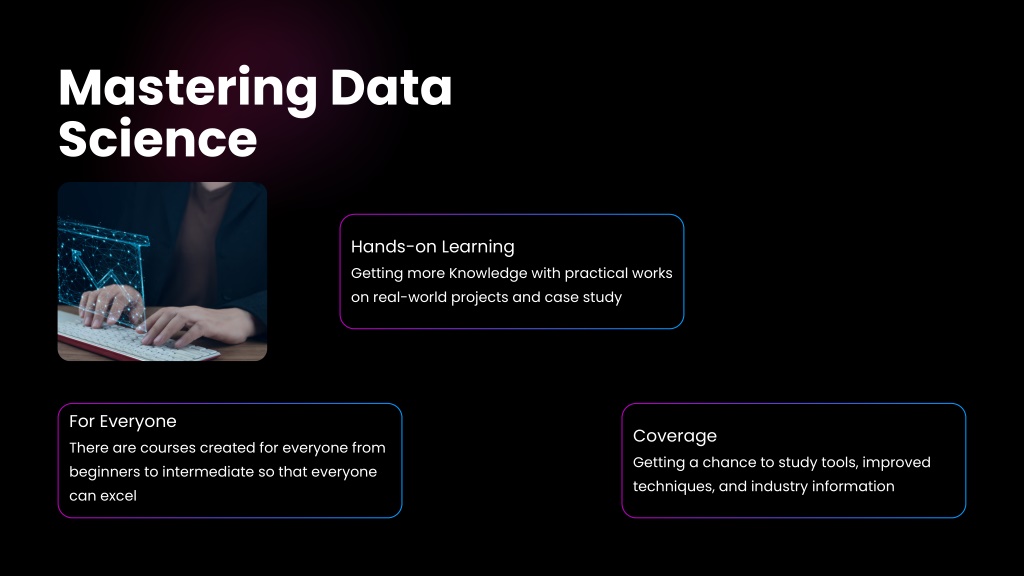 Mastering Data Science

Hands-on Learning
Getting more Knowledge with practical works on real-world projects and case study

For Everyone
There are courses created for everyone from beginners to intermediate so that everyone can excel

Coverage
Getting a chance to study tools, improved techniques, and industry information